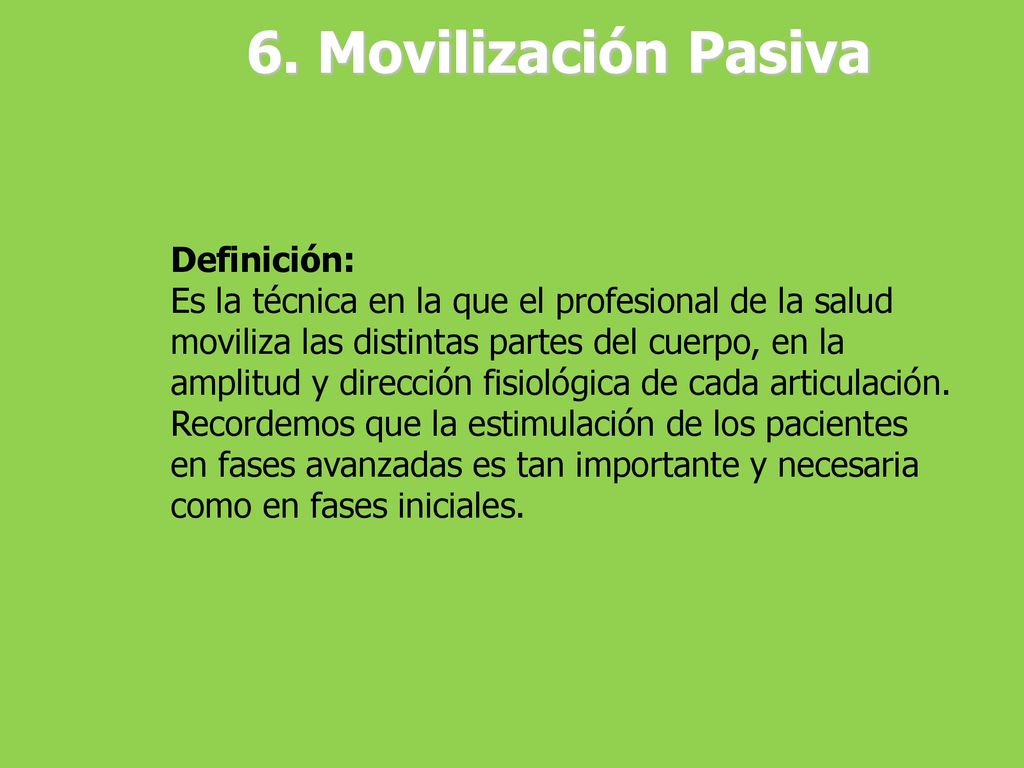 6. Movilización Pasiva

Definición:
Es la técnica en la que el profesional de la salud moviliza las distintas partes del cuerpo, en la amplitud y dirección fisiológica de cada articulación. Recordemos que la estimulación de los pacientes en fases avanzadas es tan importante y necesaria como en fases iniciales.